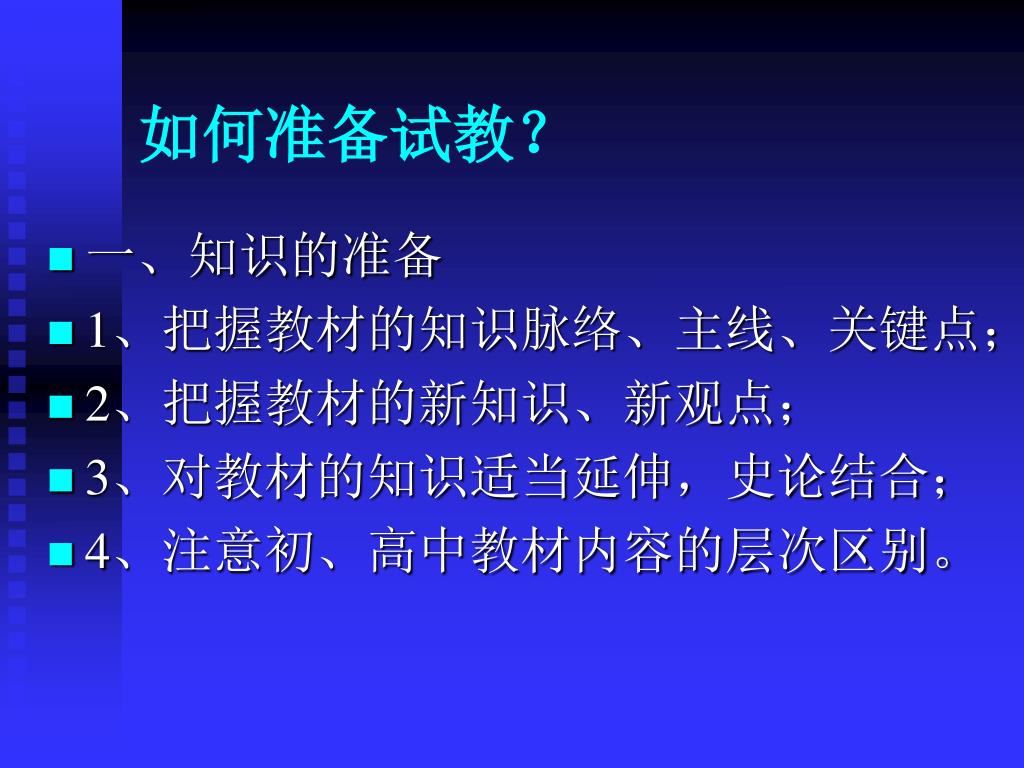 如何准备试教？

一、知识的准备

1、把握教材的知识脉络、主线、关键点；

2、把握教材的新知识、新观点；

3、对教材的知识适当延伸，史论结合；

4、注意初、高中教材内容的层次区别。